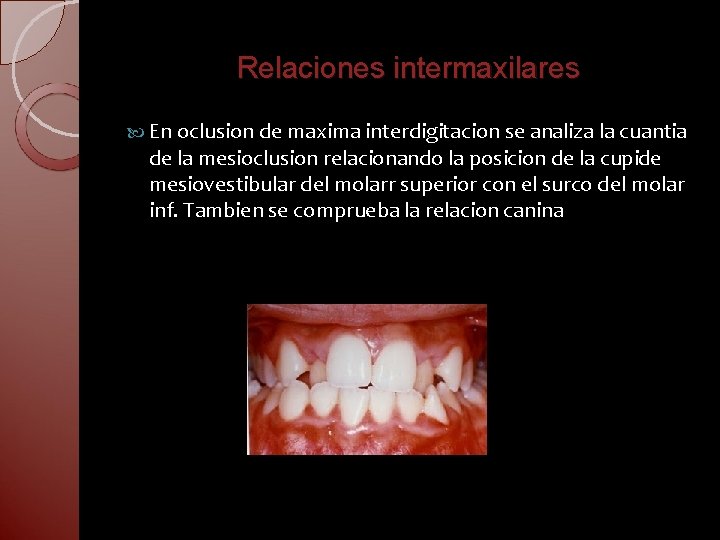 Relaciones intermaxilares

En oclusion de maxima interdigitacion se analiza la cuantia de la mesioclusion relacionando la posicion de la cupide mesiovestibular del molarr superior con el surco del molar inf. Tambien se comprueba la relacion canina